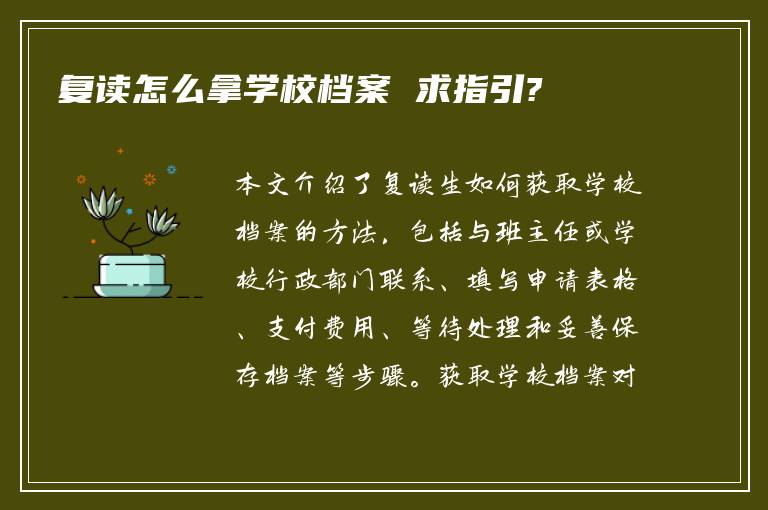 复读怎么拿学校档案 求指引?

本文介绍了复读生如何获取学校档案的方法，包括与班主任或学校行政部门联系、填写申请表格、支付费用、等待处理和妥善保存档案等步骤。获取学校档案对